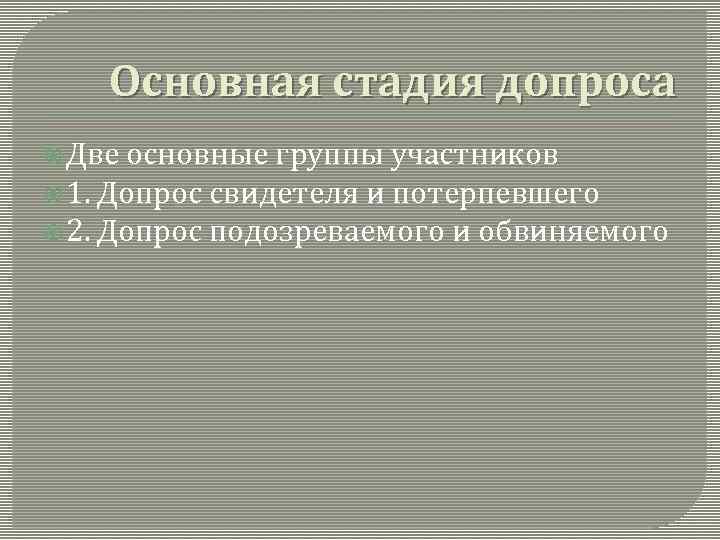 Основная стадия допроса

Две основные группы участников
1. Допрос свидетеля и потерпевшего
2. Допрос подозреваемого и обвиняемого